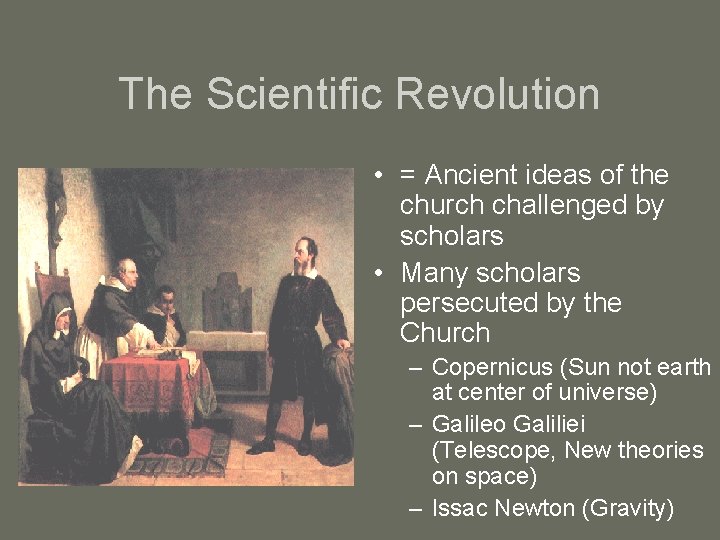 The Scientific Revolution

• = Ancient ideas of the church challenged by scholars
• Many scholars persecuted by the Church
  – Copernicus (Sun not earth at center of universe)
  – Galileo Galiliei (Telescope, New theories on space)
  – Issac Newton (Gravity)